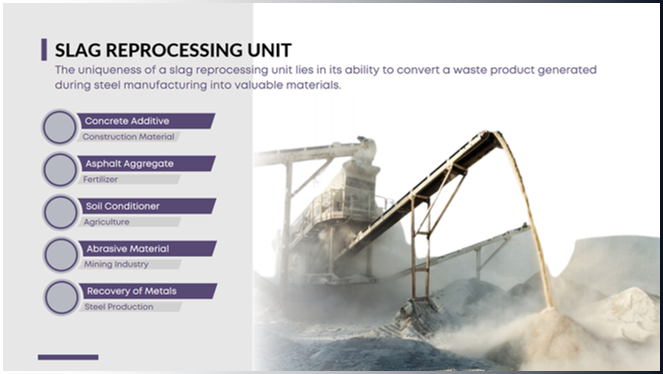 SLAG REPROCESSING UNIT

The uniqueness of a slag reprocessing unit lies in its ability to convert a waste product generated during steel manufacturing into valuable materials.

Concrete Additive
Construction Material

Asphalt Aggregate
Fertilizer

Soil Conditioner
Agriculture

Abrasive Material
Mining Industry

Recovery of Metals
Steel Production